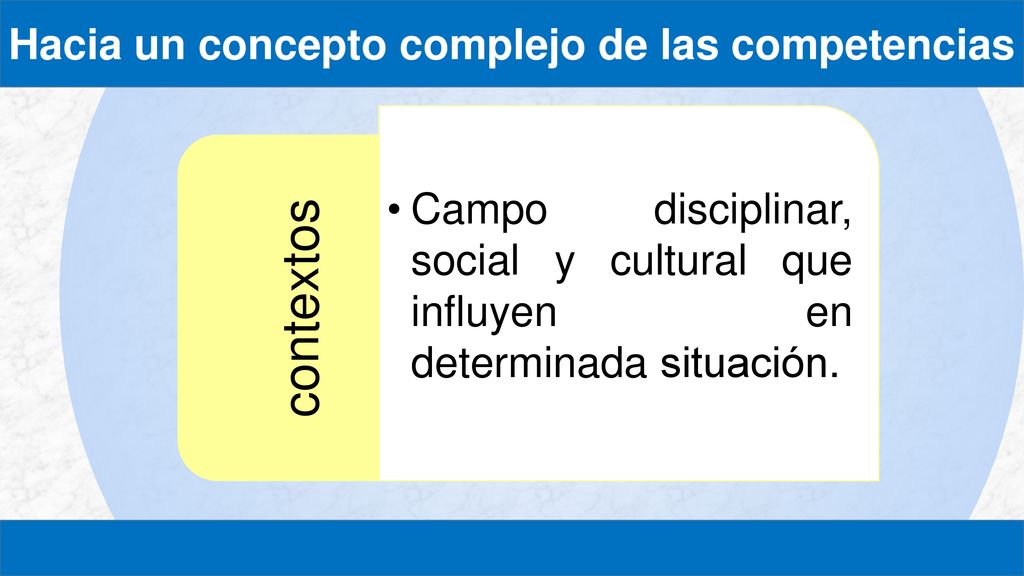 Hacia un concepto complejo de las competencias

contextos

• Campo disciplinar, social y cultural que influyen en determinada situación.